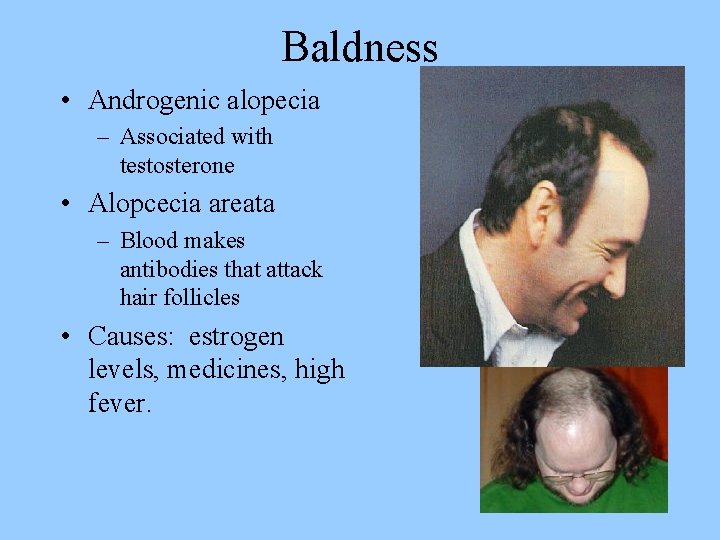 Baldness

• Androgenic alopecia
  – Associated with testosterone
• Alopcecia areata
  – Blood makes antibodies that attack hair follicles
• Causes: estrogen levels, medicines, high fever.